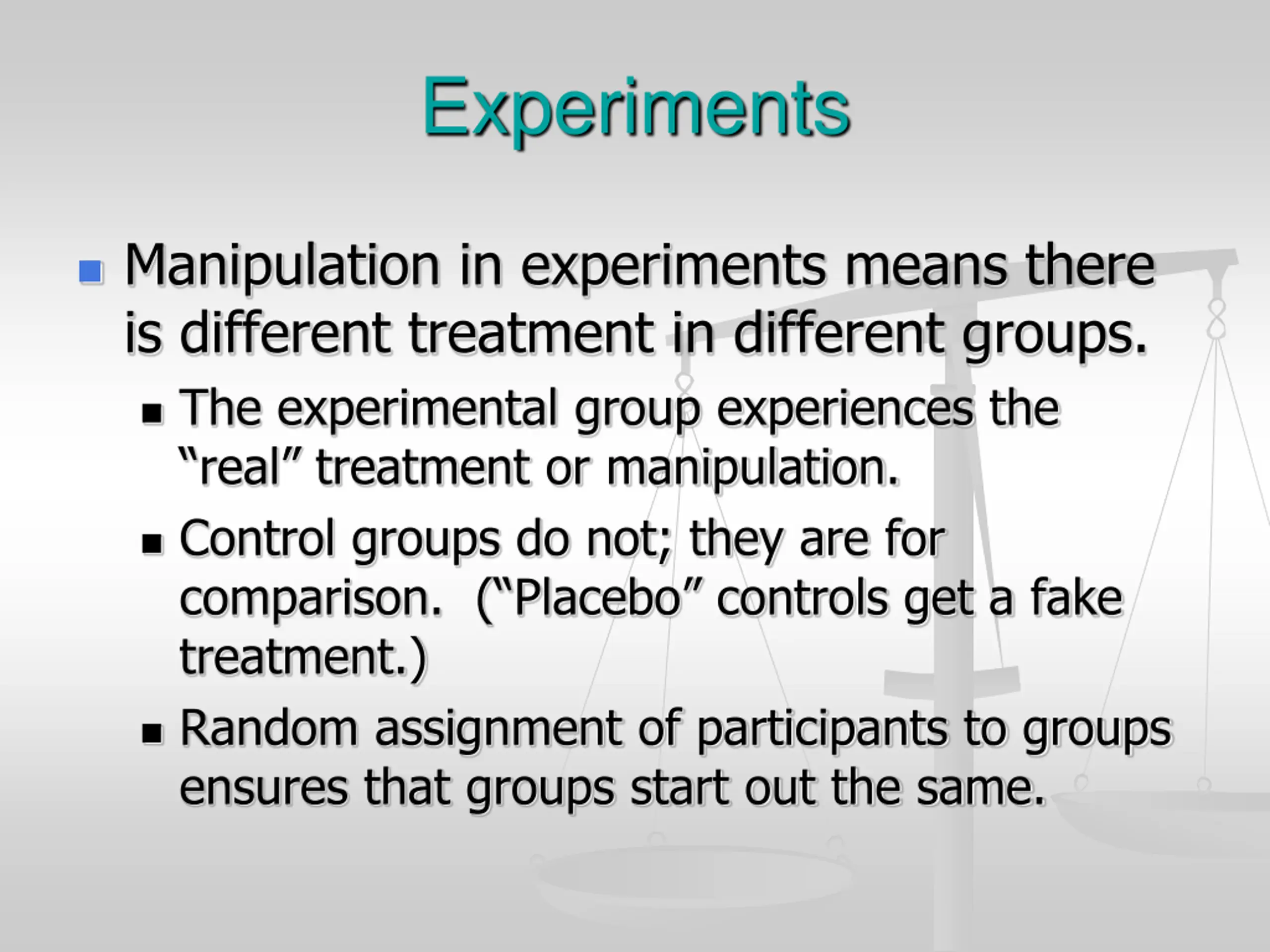 Experiments

Manipulation in experiments means there is different treatment in different groups.

The experimental group experiences the “real” treatment or manipulation.

Control groups do not; they are for comparison. (“Placebo” controls get a fake treatment.)

Random assignment of participants to groups ensures that groups start out the same.